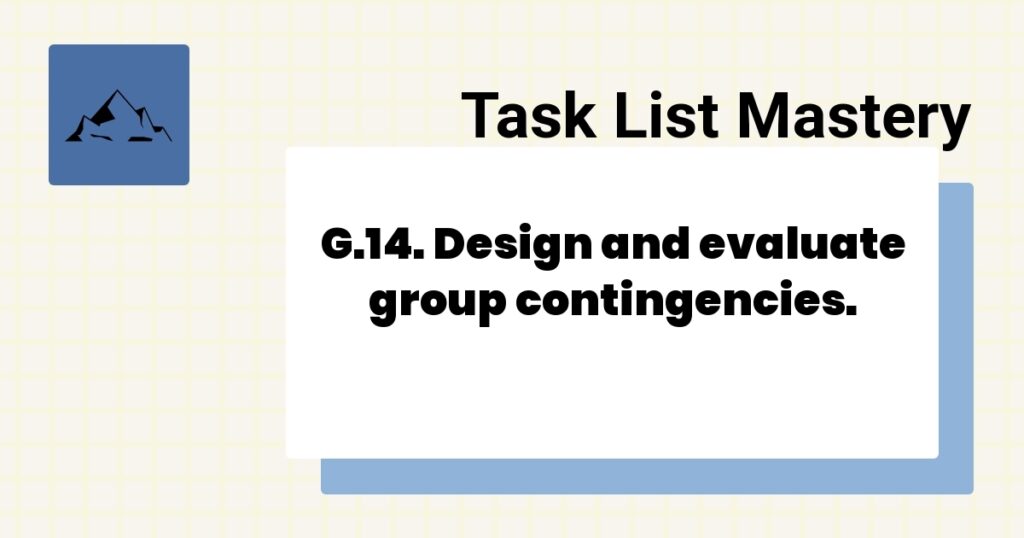 Task List Mastery

G.14. Design and evaluate group contingencies.